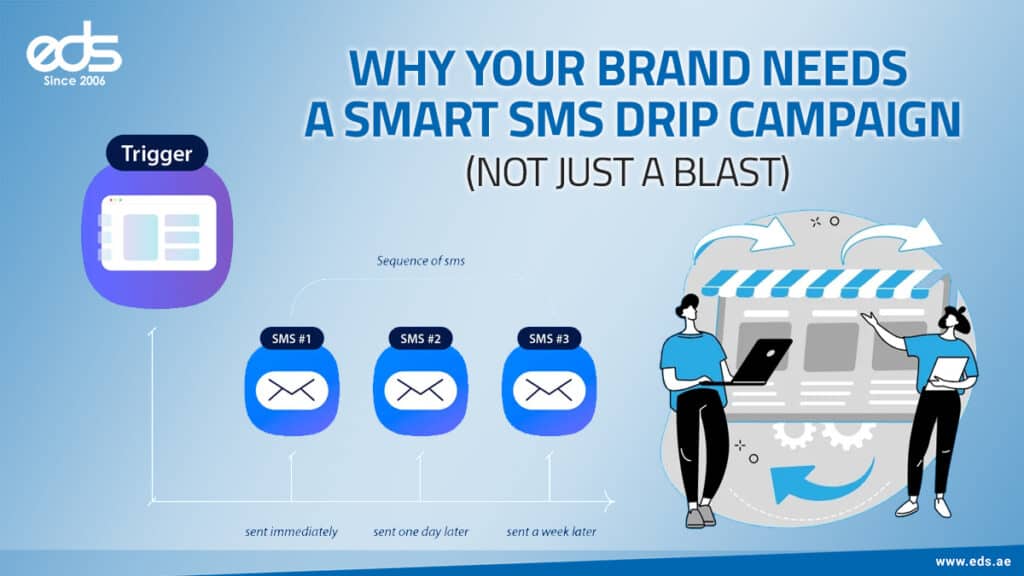 eds
Since 2006

WHY YOUR BRAND NEEDS A SMART SMS DRIP CAMPAIGN
(NOT JUST A BLAST)

Trigger

Sequence of sms

SMS #1

SMS #2

SMS #3

sent immediately

sent one day later

sent a week later

www.eds.ae